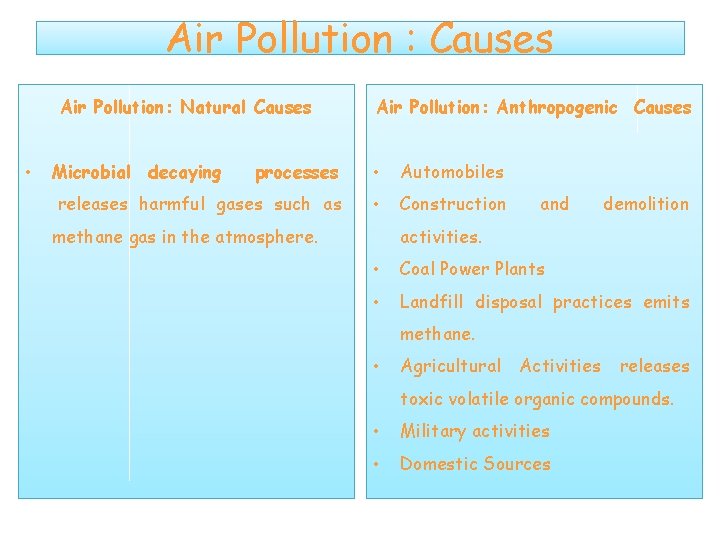 Air Pollution : Causes

Air Pollution: Natural Causes

• Microbial decaying processes releases harmful gases such as methane gas in the atmosphere.

Air Pollution: Anthropogenic Causes

• Automobiles
• Construction and demolition activities.
• Coal Power Plants
• Landfill disposal practices emits methane.
• Agricultural Activities releases toxic volatile organic compounds.
• Military activities
• Domestic Sources